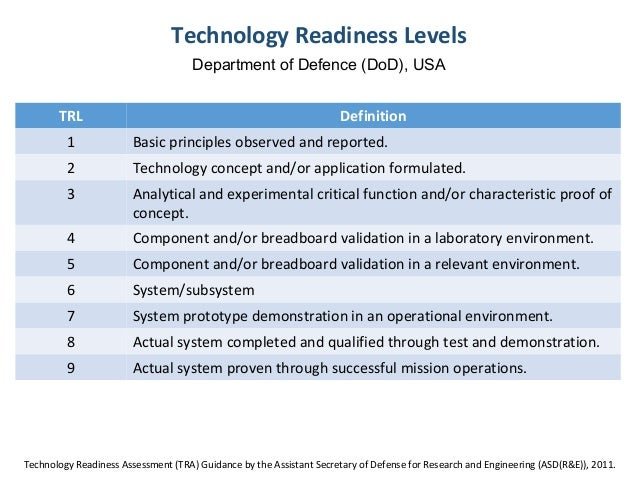 Technology Readiness Levels
Department of Defence (DoD), USA

| TRL | Definition |
|---|---|
| 1 | Basic principles observed and reported. |
| 2 | Technology concept and/or application formulated. |
| 3 | Analytical and experimental critical function and/or characteristic proof of concept. |
| 4 | Component and/or breadboard validation in a laboratory environment. |
| 5 | Component and/or breadboard validation in a relevant environment. |
| 6 | System/subsystem |
| 7 | System prototype demonstration in an operational environment. |
| 8 | Actual system completed and qualified through test and demonstration. |
| 9 | Actual system proven through successful mission operations. |

Technology Readiness Assessment (TRA) Guidance by the Assistant Secretary of Defense for Research and Engineering (ASD(R&E)), 2011.